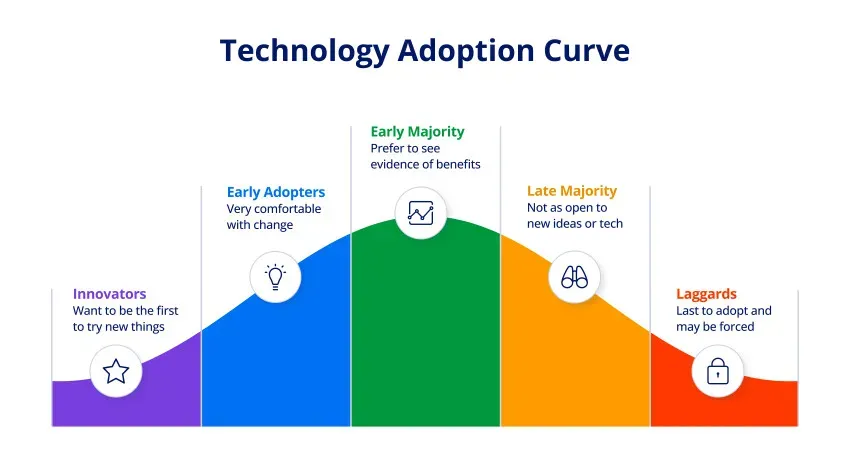 Technology Adoption Curve

Innovators
Want to be the first to try new things

Early Adopters
Very comfortable with change

Early Majority
Prefer to see evidence of benefits

Late Majority
Not as open to new ideas or tech

Laggards
Last to adopt and may be forced